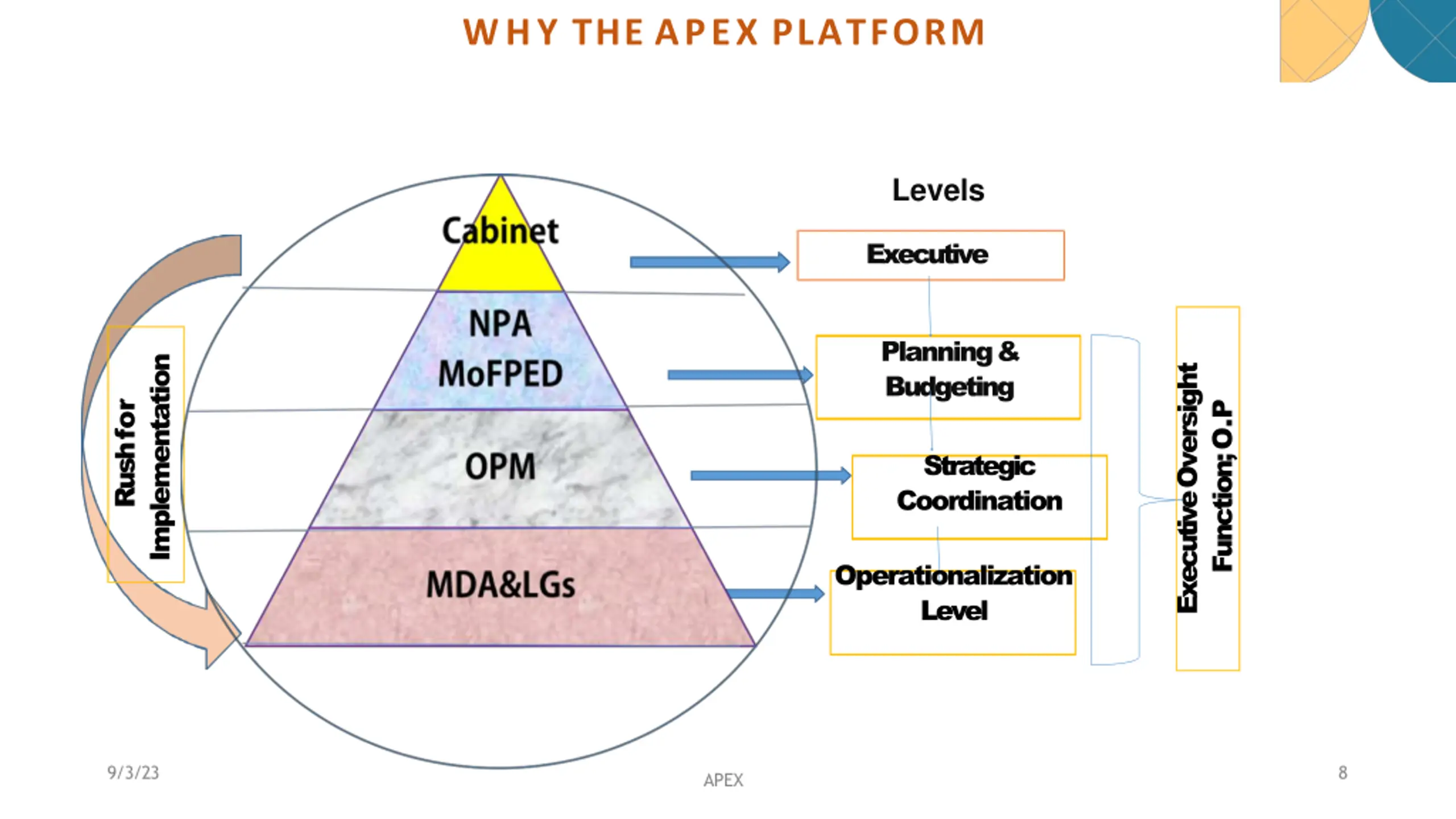 WHY THE APEX PLATFORM

Rush for Implementation

Cabinet

NPA
MoFPED

OPM

MDA&LGs

Levels

Executive

Planning & Budgeting

Strategic Coordination

Operationalization Level

Executive Oversight Function; O.P

9/3/23

APEX

8